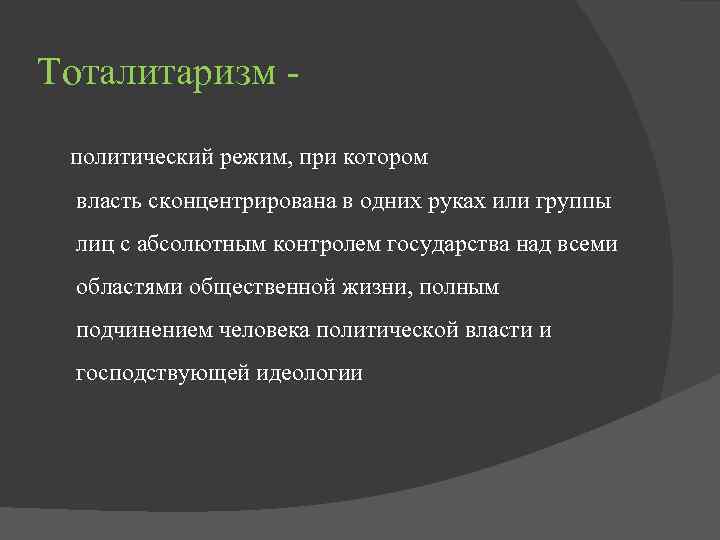 Тоталитаризм -

политический режим, при котором власть сконцентрирована в одних руках или группы лиц с абсолютным контролем государства над всеми областями общественной жизни, полным подчинением человека политической власти и господствующей идеологии